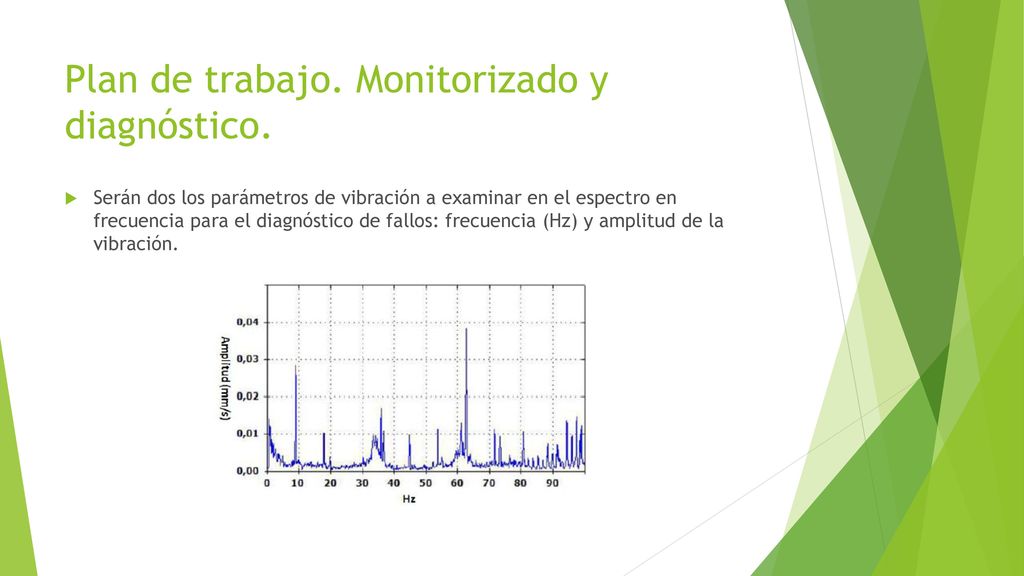 Plan de trabajo. Monitorizado y diagnóstico.

Serán dos los parámetros de vibración a examinar en el espectro en frecuencia para el diagnóstico de fallos: frecuencia (Hz) y amplitud de la vibración.

Amplitud (mm/s)

0,04
0,03
0,02
0,01
0,00

0 10 20 30 40 50 60 70 80 90

Hz